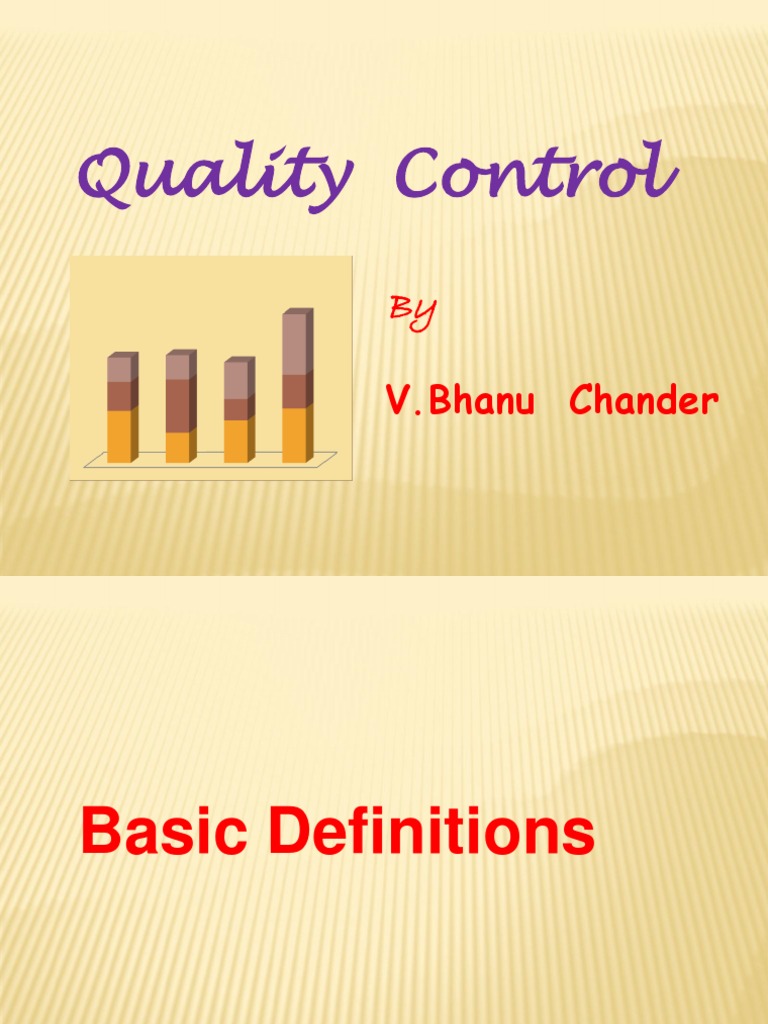 Quality Control

By

V.Bhanu Chander

Basic Definitions